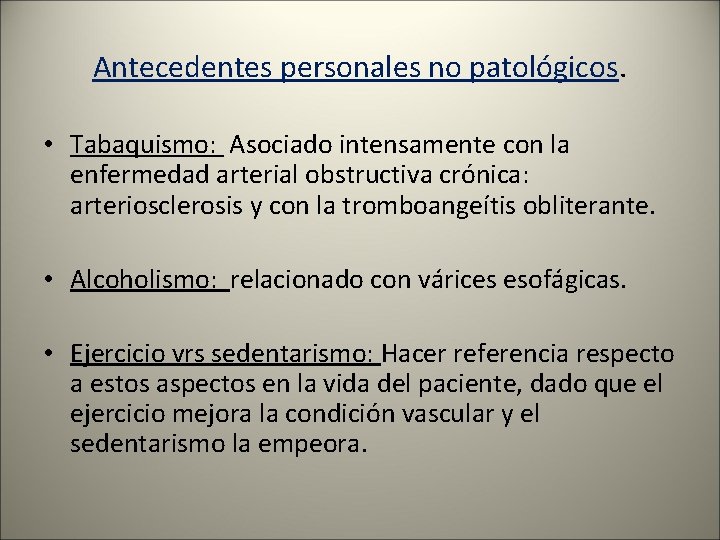 Antecedentes personales no patológicos.

• Tabaquismo: Asociado intensamente con la enfermedad arterial obstructiva crónica: arteriosclerosis y con la tromboangeítis obliterante.

• Alcoholismo: relacionado con várices esofágicas.

• Ejercicio vrs sedentarismo: Hacer referencia respecto a estos aspectos en la vida del paciente, dado que el ejercicio mejora la condición vascular y el sedentarismo la empeora.